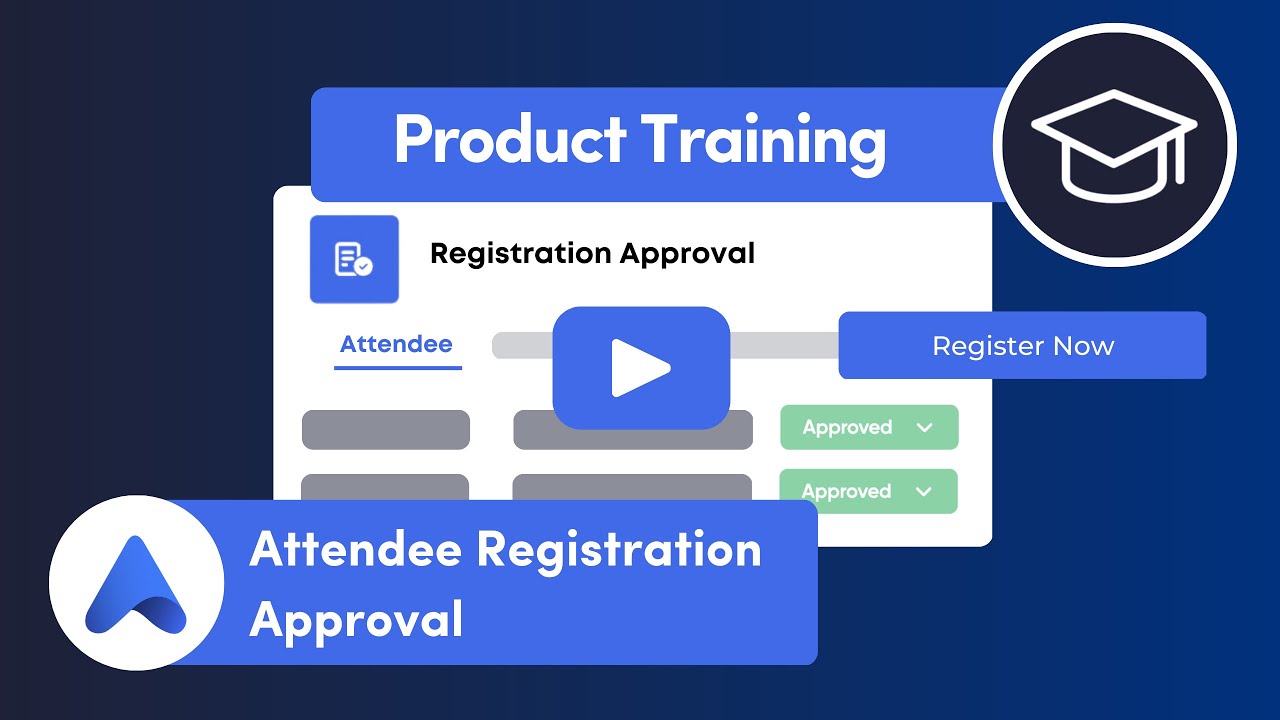 Product Training

Registration Approval

Attendee

Register Now

Approved

Approved

Attendee Registration Approval